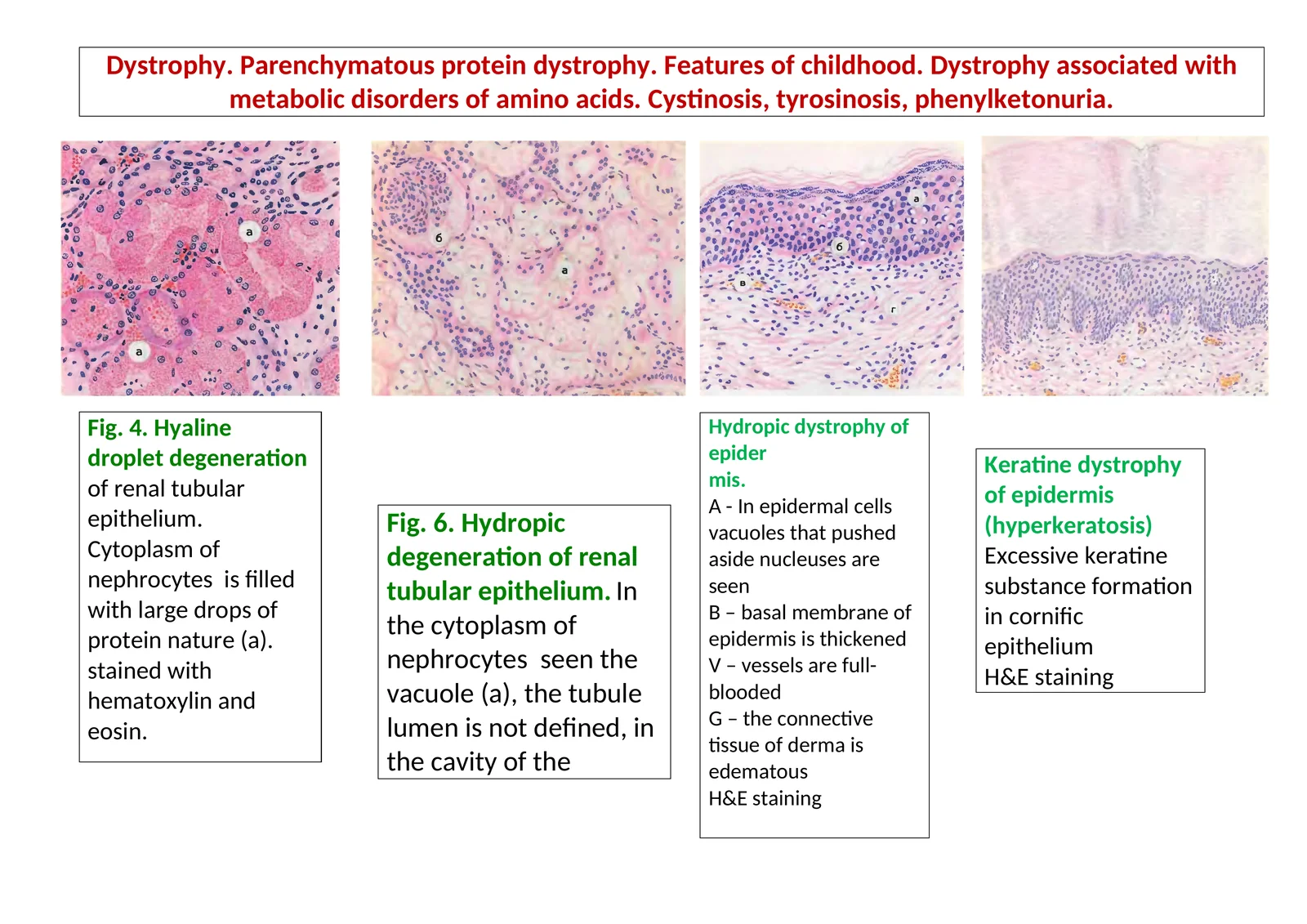 Dystrophy. Parenchymatous protein dystrophy. Features of childhood. Dystrophy associated with metabolic disorders of amino acids. Cystinosis, tyrosinosis, phenylketonuria.

а

а

б

а

а

б

в

г

Fig. 4. Hyaline droplet degeneration of renal tubular epithelium. Cytoplasm of nephrocytes is filled with large drops of protein nature (a). stained with hematoxylin and eosin.

Fig. 6. Hydropic degeneration of renal tubular epithelium. In the cytoplasm of nephrocytes seen the vacuole (a), the tubule lumen is not defined, in the cavity of the

Hydropic dystrophy of epider mis.
A - In epidermal cells vacuoles that pushed aside nucleuses are seen
B – basal membrane of epidermis is thickened
V – vessels are full-blooded
G – the connective tissue of derma is edematous
H&E staining

Keratine dystrophy of epidermis (hyperkeratosis)
Excessive keratine substance formation in cornific epithelium
H&E staining